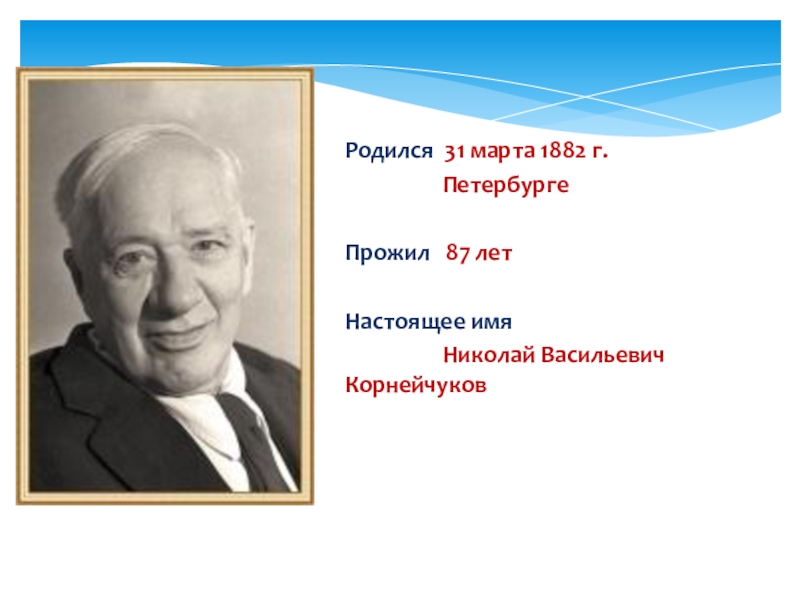 Родился 31 марта 1882 г.
Петербурге

Прожил 87 лет

Настоящее имя
Николай Васильевич Корнейчуков